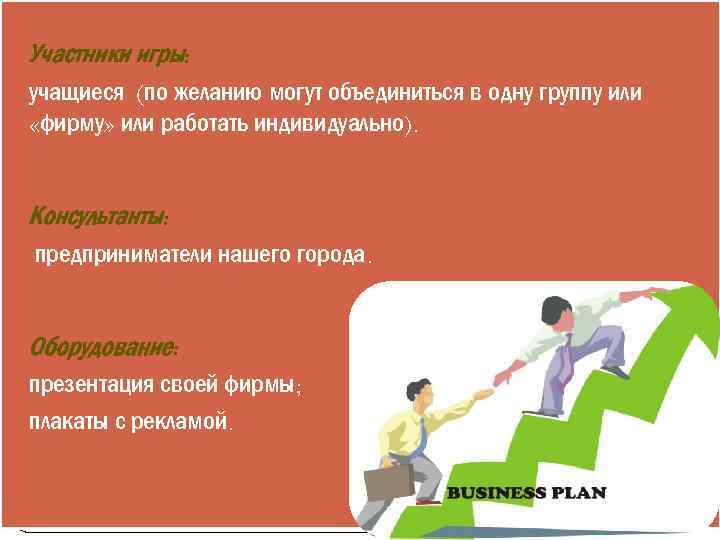 Участники игры:

учащиеся (по желанию могут объединиться в одну группу или «фирму» или работать индивидуально).

Консультанты:

предприниматели нашего города.

Оборудование:

презентация своей фирмы;

плакаты с рекламой.

BUSINESS PLAN